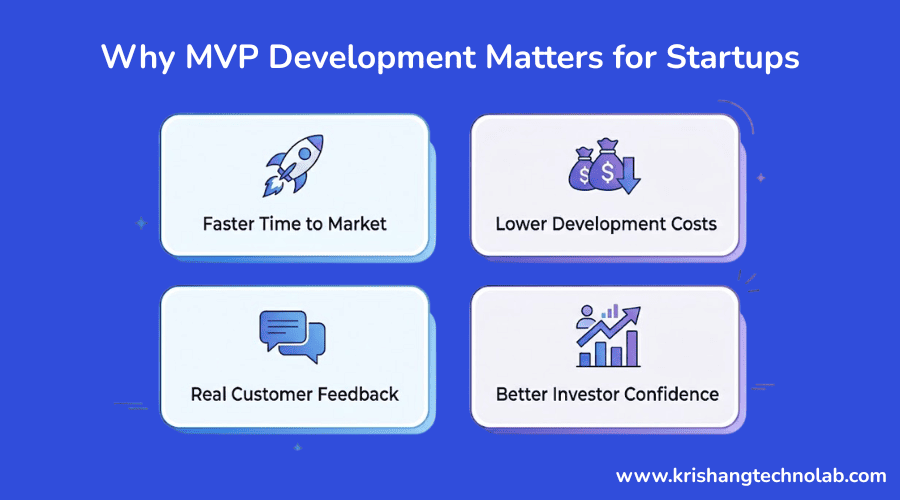 Why MVP Development Matters for Startups

Faster Time to Market

$ $

Lower Development Costs

Real Customer Feedback

Better Investor Confidence

www.krishangtechnolab.com